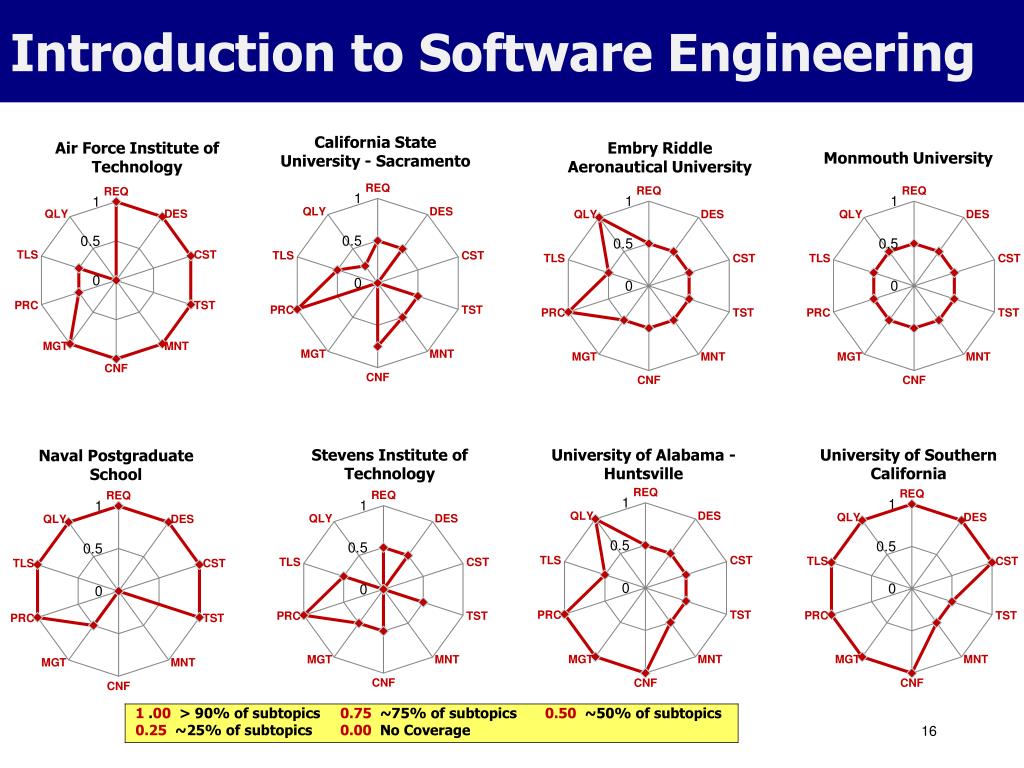 Introduction to Software Engineering

Air Force Institute of Technology

REQ DES CST TST MNT CNF MGT PRC TLS QLY 1 0.5 0

California State University - Sacramento

REQ DES CST TST MNT CNF MGT PRC TLS QLY 1 0.5 0

Embry Riddle Aeronautical University

REQ DES CST TST MNT CNF MGT PRC TLS QLY 1 0.5 0

Monmouth University

REQ DES CST TST MNT CNF MGT PRC TLS QLY 1 0.5 0

Naval Postgraduate School

REQ DES CST TST MNT CNF MGT PRC TLS QLY 1 0.5 0

Stevens Institute of Technology

REQ DES CST TST MNT CNF MGT PRC TLS QLY 1 0.5 0

University of Alabama - Huntsville

REQ DES CST TST MNT CNF MGT PRC TLS QLY 1 0.5 0

University of Southern California

REQ DES CST TST MNT CNF MGT PRC TLS QLY 1 0.5 0

1 .00 > 90% of subtopics 0.75 ~75% of subtopics 0.50 ~50% of subtopics
0.25 ~25% of subtopics 0.00 No Coverage

16